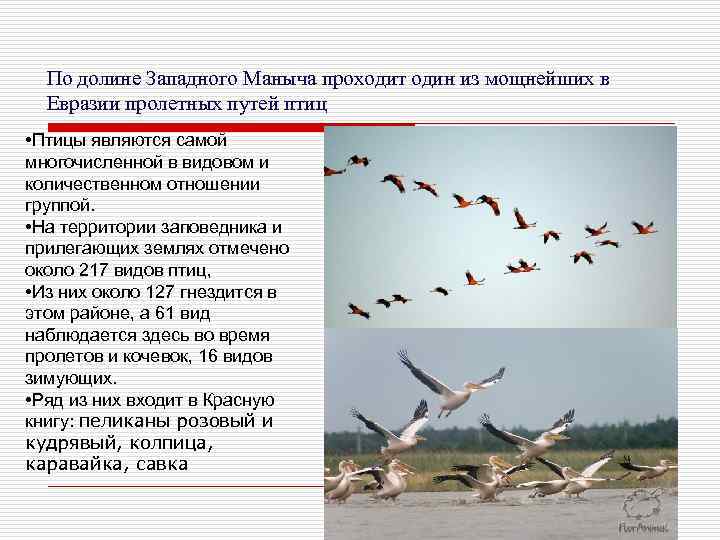 По долине Западного Маныча проходит один из мощнейших в Евразии пролетных путей птиц

•Птицы являются самой многочисленной в видовом и количественном отношении группой.
•На территории заповедника и прилегающих землях отмечено около 217 видов птиц,
•Из них около 127 гнездится в этом районе, а 61 вид наблюдается здесь во время пролетов и кочевок, 16 видов зимующих.
•Ряд из них входит в Красную книгу: пеликаны розовый и кудрявый, колпица, каравайка, савка

FlorAnimal